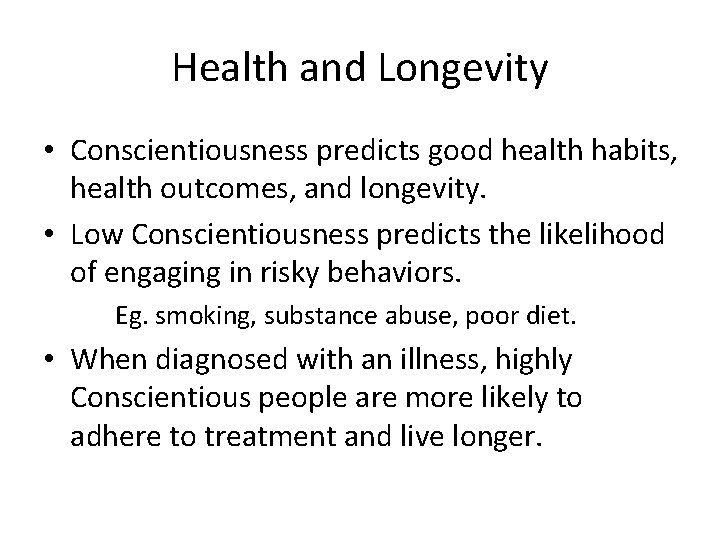 Health and Longevity

• Conscientiousness predicts good health habits, health outcomes, and longevity.

• Low Conscientiousness predicts the likelihood of engaging in risky behaviors.

Eg. smoking, substance abuse, poor diet.

• When diagnosed with an illness, highly Conscientious people are more likely to adhere to treatment and live longer.